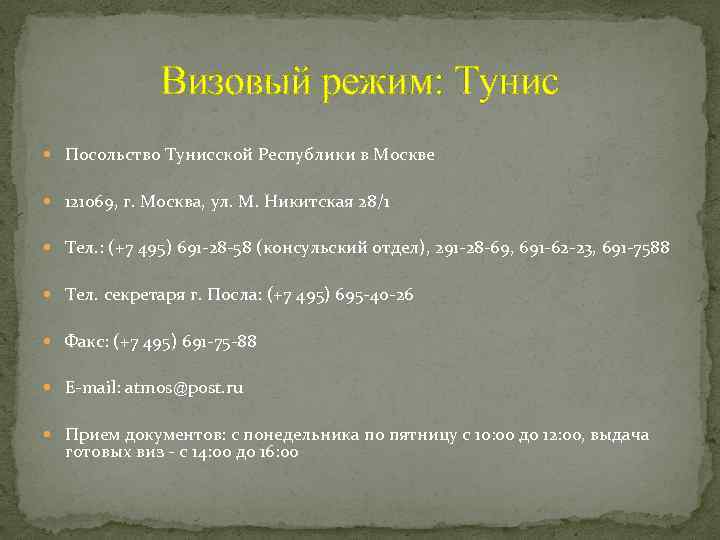 Визовый режим: Тунис

Посольство Тунисской Республики в Москве

121069, г. Москва, ул. М. Никитская 28/1

Тел.: (+7 495) 691-28-58 (консульский отдел), 291-28-69, 691-62-23, 691-7588

Тел. секретаря г. Посла: (+7 495) 695-40-26

Факс: (+7 495) 691-75-88

E-mail: atmos@post.ru

Прием документов: с понедельника по пятницу с 10:00 до 12:00, выдача готовых виз - с 14:00 до 16:00